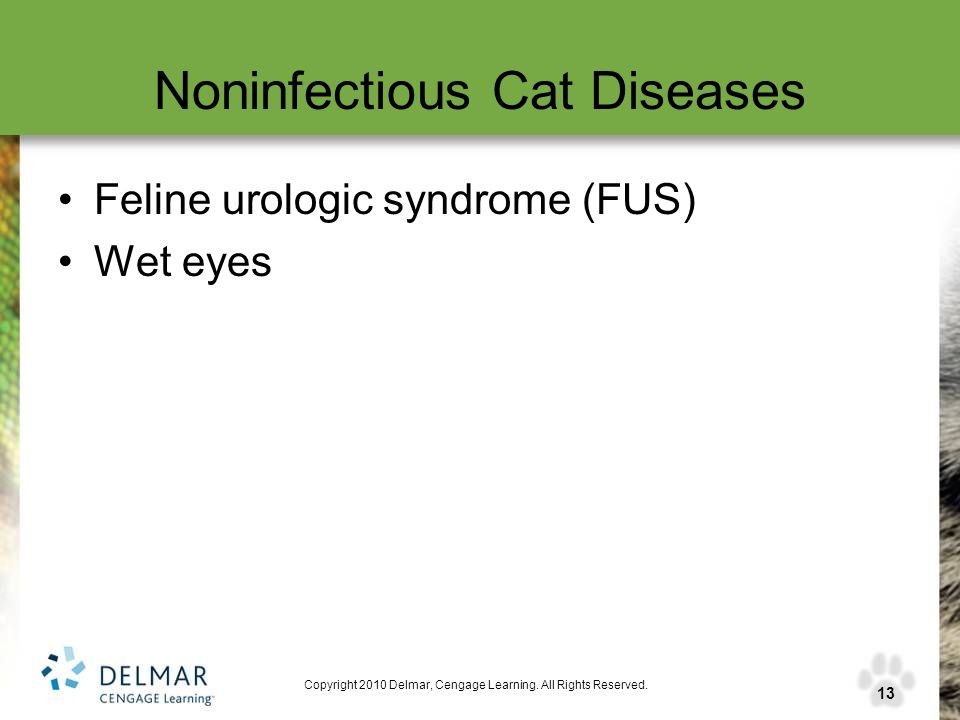 Noninfectious Cat Diseases

• Feline urologic syndrome (FUS)
• Wet eyes

DELMAR
CENGAGE Learning™

Copyright 2010 Delmar, Cengage Learning. All Rights Reserved.

13